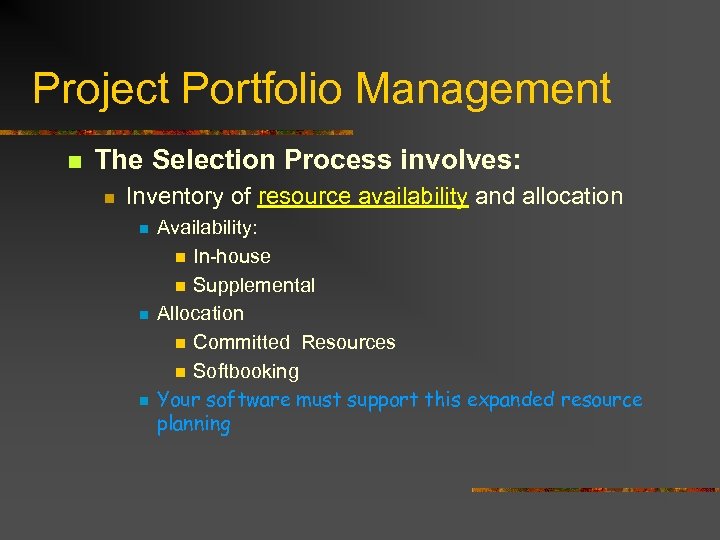 Project Portfolio Management

The Selection Process involves:

Inventory of resource availability and allocation

Availability:

In-house

Supplemental

Allocation

Committed Resources

Softbooking

Your software must support this expanded resource planning